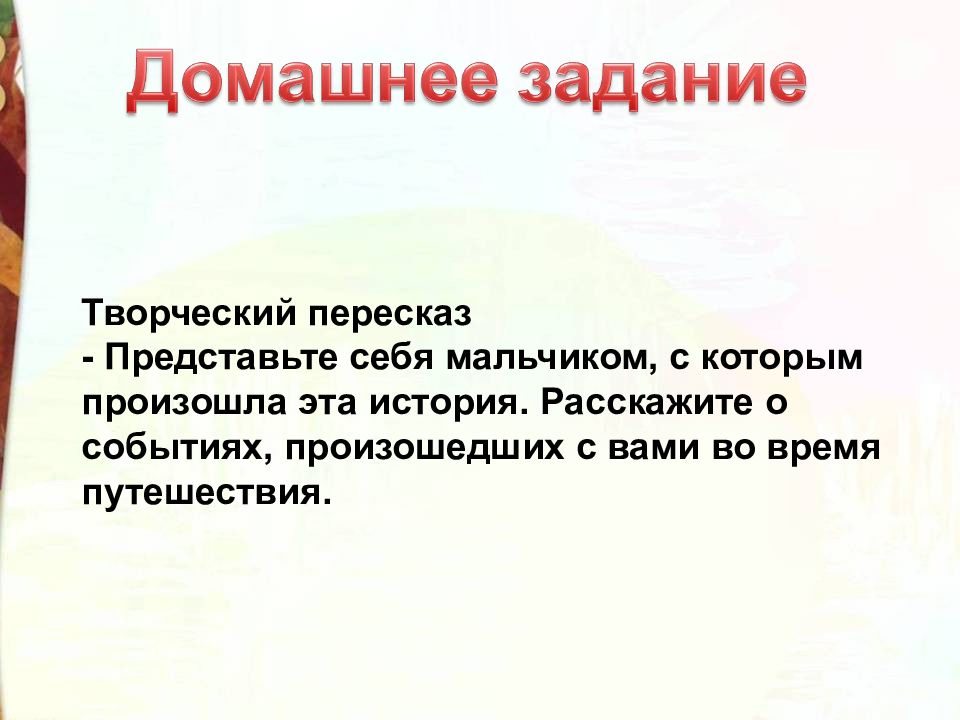 Домашнее задание

Творческий пересказ
- Представьте себя мальчиком, с которым произошла эта история. Расскажите о событиях, произошедших с вами во время путешествия.